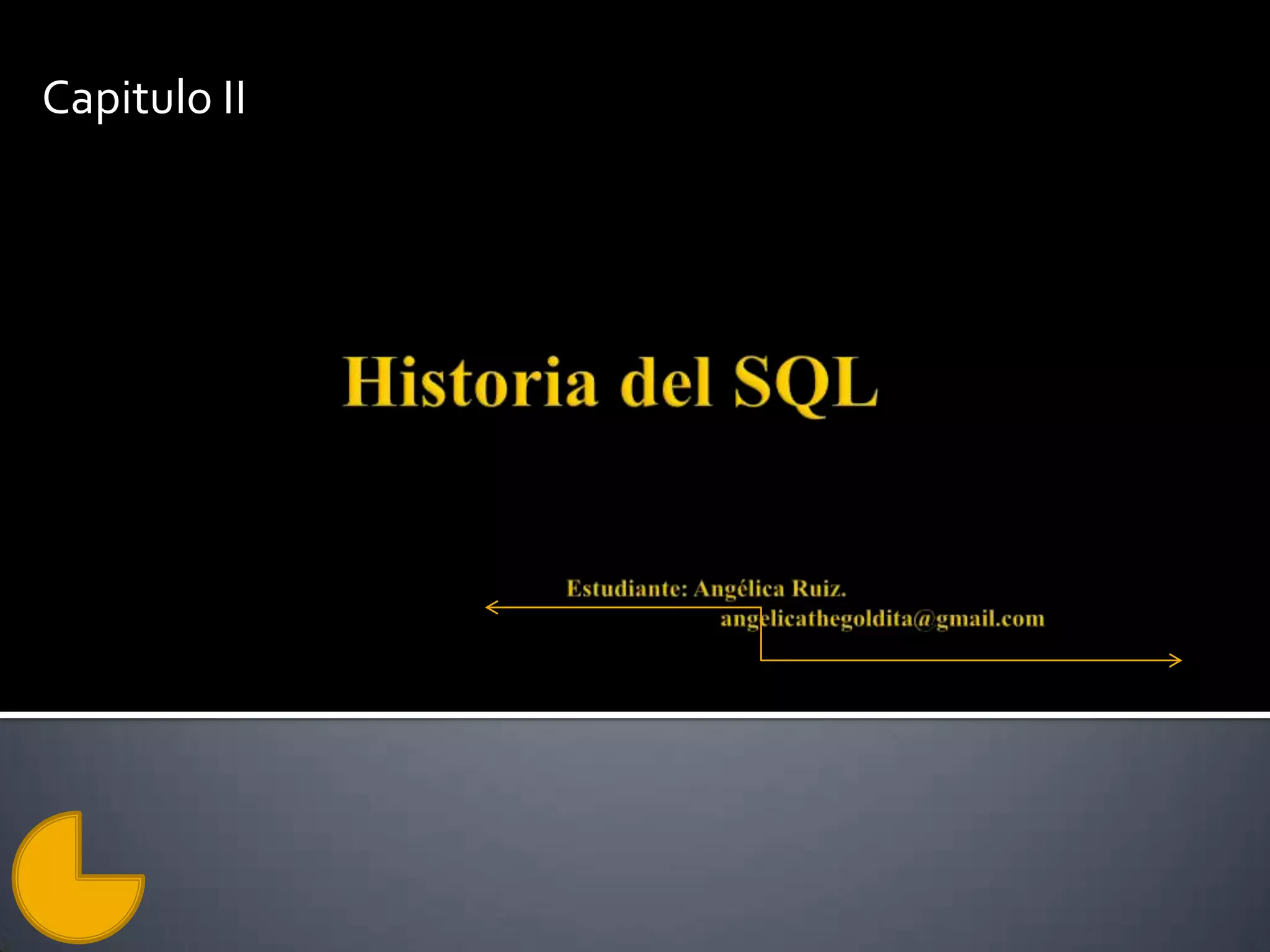 Capitulo II

Historia del SQL

Estudiante: Angélica Ruiz.
angelicathegoldita@gmail.com